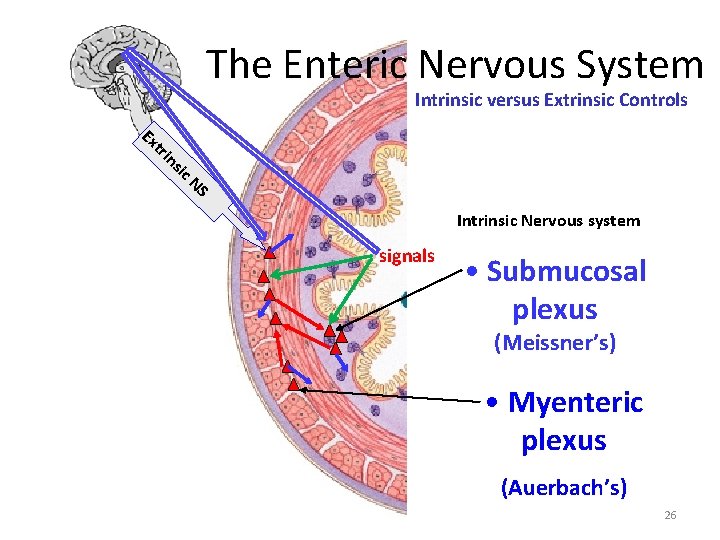 The Enteric Nervous System

Intrinsic versus Extrinsic Controls

Extrinsic NS

Intrinsic Nervous system

signals

• Submucosal plexus
(Meissner's)

• Myenteric plexus
(Auerbach's)

26